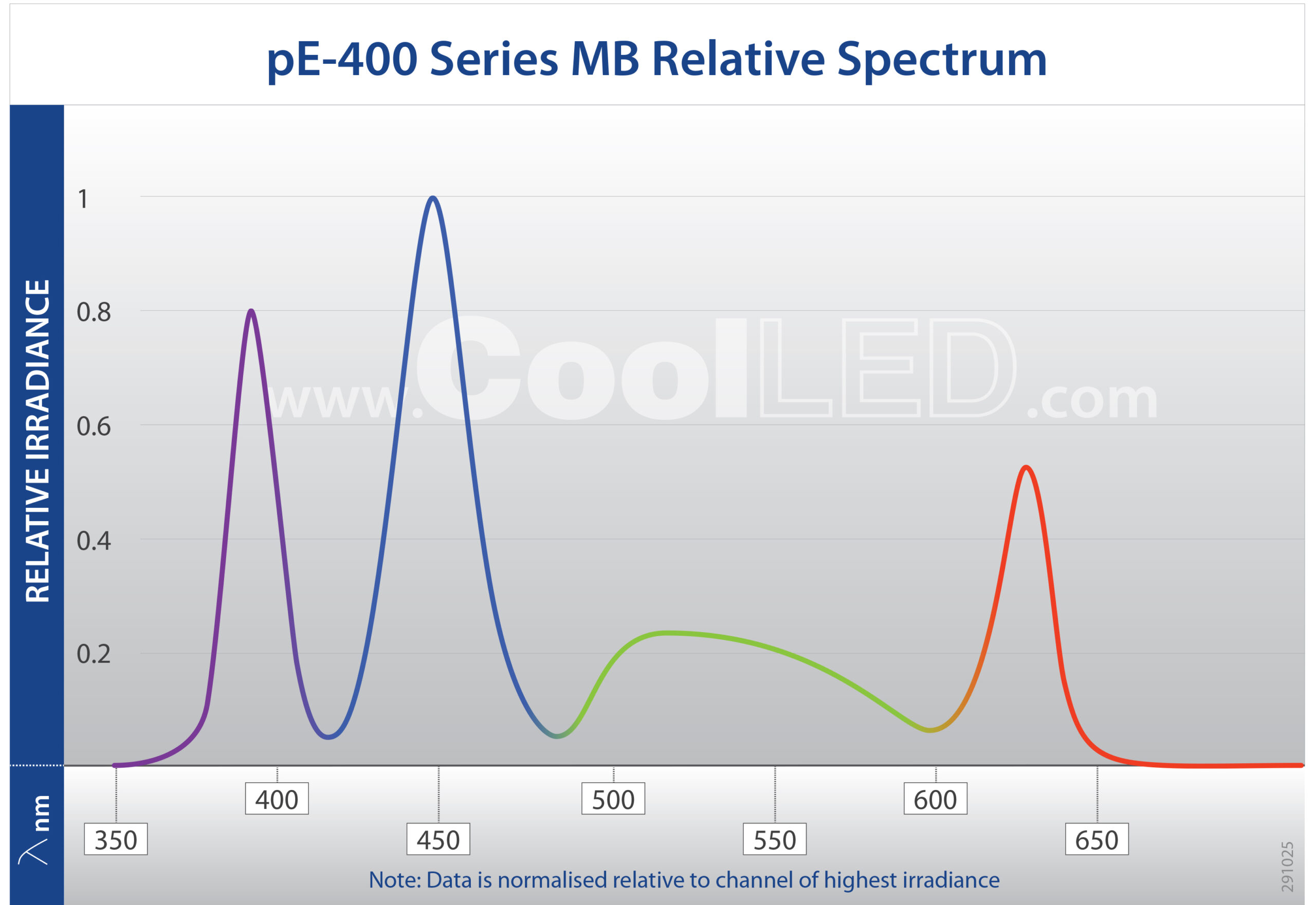 pE-400 Series MB Relative Spectrum

RELATIVE IRRADIANCE

1
0.8
0.6
0.4
0.2

www.CoolLED.com

$\lambda$ nm

350
400
450
500
550
600
650

Note: Data is normalised relative to channel of highest irradiance

291025